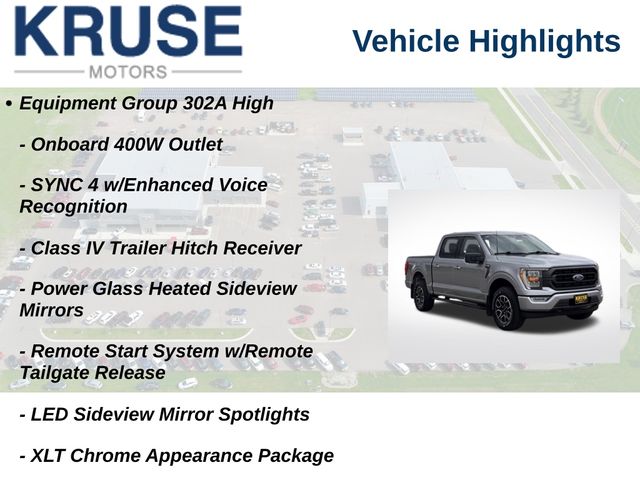 KRUSE
MOTORS

Vehicle Highlights

• Equipment Group 302A High

- Onboard 400W Outlet

- SYNC 4 w/Enhanced Voice Recognition

- Class IV Trailer Hitch Receiver

- Power Glass Heated Sideview Mirrors

- Remote Start System w/Remote Tailgate Release

- LED Sideview Mirror Spotlights

- XLT Chrome Appearance Package